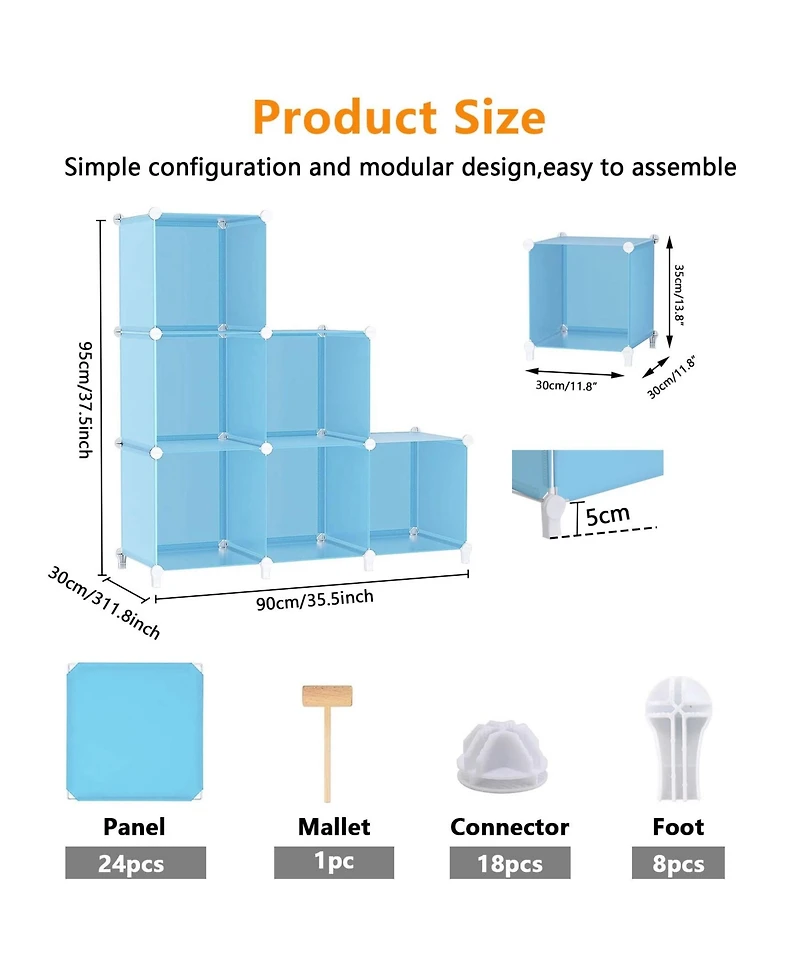 Product Size

Simple configuration and modular design,easy to assemble

95cm/37.5inch

30cm/311.8inch

90cm/35.5inch

35cm/13.8"

30cm/11.8"

30cm/11.8"

5cm

Panel
24pcs

Mallet
1pc

Connector
18pcs

Foot
8pcs